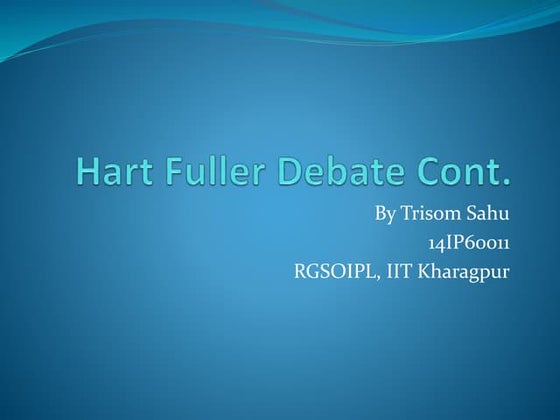 Hart Fuller Debate Cont.

By Trisom Sahu
14IP60011
RGSOIPL, IIT Kharagpur